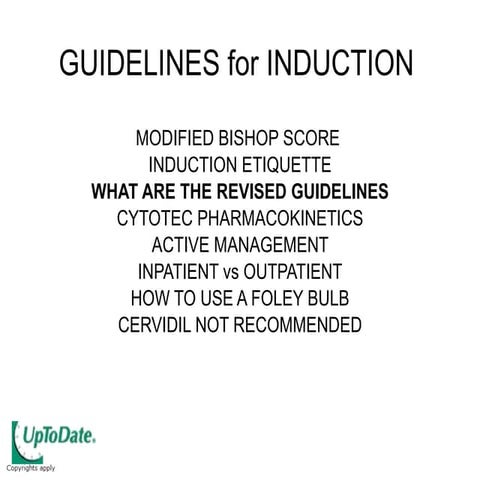 GUIDELINES for INDUCTION

MODIFIED BISHOP SCORE
INDUCTION ETIQUETTE
WHAT ARE THE REVISED GUIDELINES
CYTOTEC PHARMACOKINETICS
ACTIVE MANAGEMENT
INPATIENT vs OUTPATIENT
HOW TO USE A FOLEY BULB
CERVIDIL NOT RECOMMENDED

UpToDate.
Copyrights apply